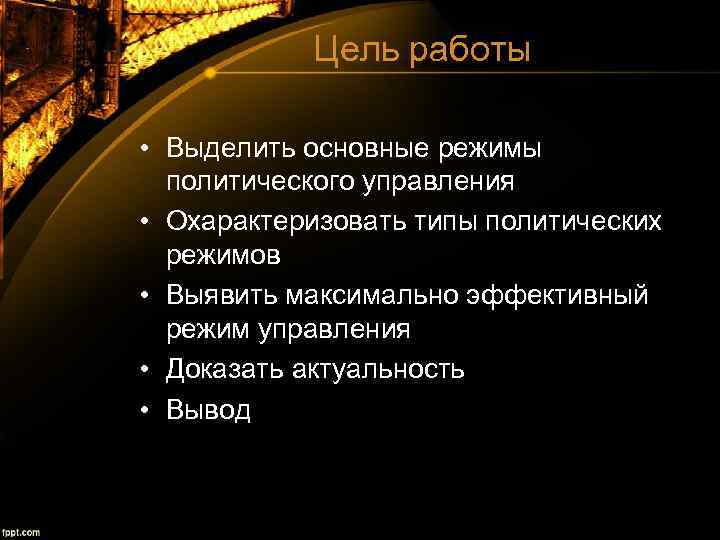 Цель работы

• Выделить основные режимы политического управления
• Охарактеризовать типы политических режимов
• Выявить максимально эффективный режим управления
• Доказать актуальность
• Вывод

fppt.com